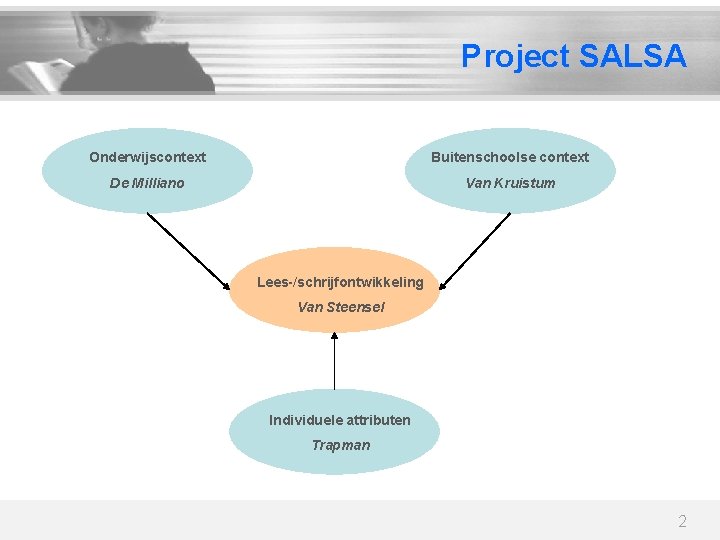 Project SALSA

Onderwijscontext
De Milliano

Buitenschoolse context
Van Kruistum

Lees-/schrijfontwikkeling
Van Steensel

Individuele attributen
Trapman

2